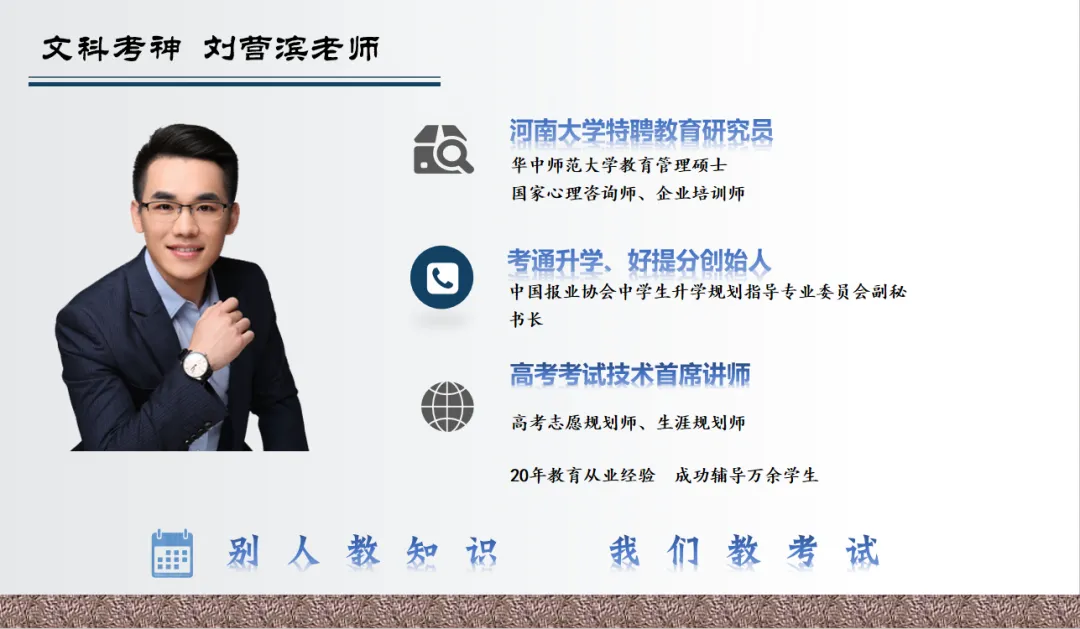 文科考神 刘营滨老师

河南大学特聘教育研究员

华中师范大学教育管理硕士

国家心理咨询师、企业培训师

考通升学、好提分创始人

中国报业协会中学生升学规划指导专业委员会副秘书长

高考考试技术首席讲师

高考志愿规划师、生涯规划师

20年教育从业经验 成功辅导万余学生

别人教知识 我们教考试